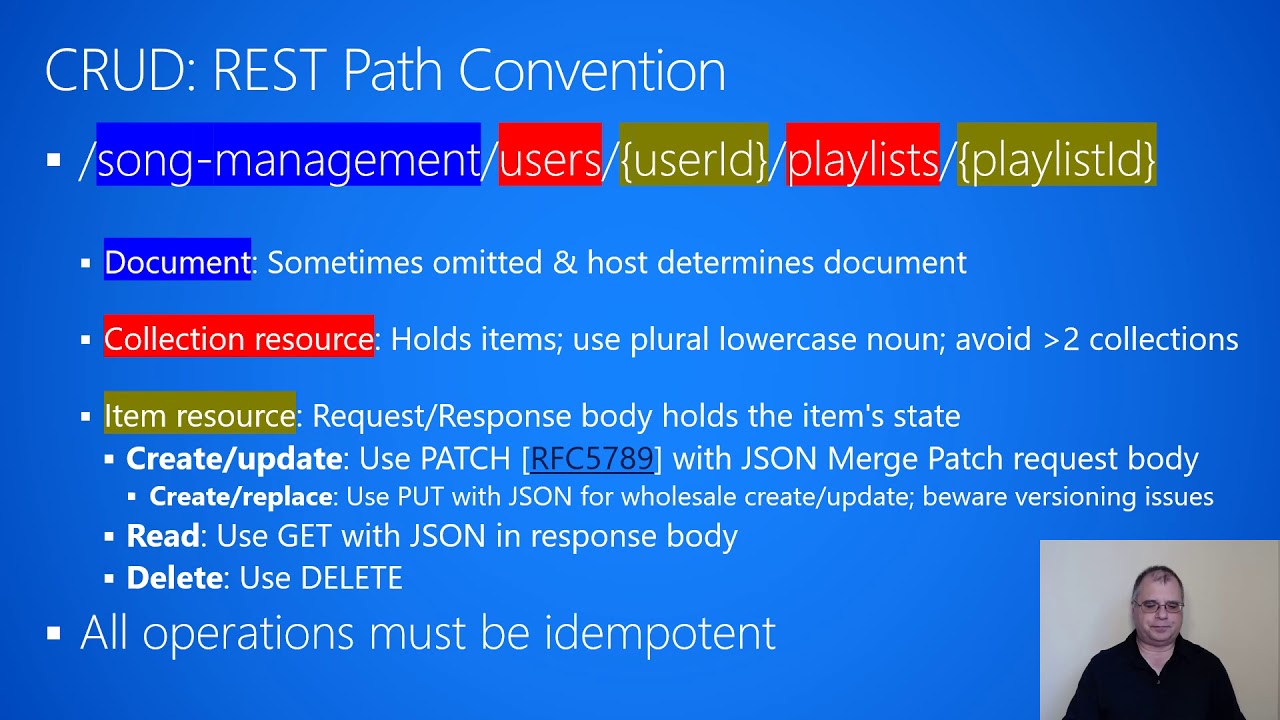 CRUD: REST Path Convention

▪ /song-management/users/{userId}/playlists/{playlistId}

▪ Document: Sometimes omitted & host determines document

▪ Collection resource: Holds items; use plural lowercase noun; avoid >2 collections

▪ Item resource: Request/Response body holds the item's state
▪ Create/update: Use PATCH [RFC5789] with JSON Merge Patch request body
▪ Create/replace: Use PUT with JSON for wholesale create/update; beware versioning issues
▪ Read: Use GET with JSON in response body
▪ Delete: Use DELETE

▪ All operations must be idempotent